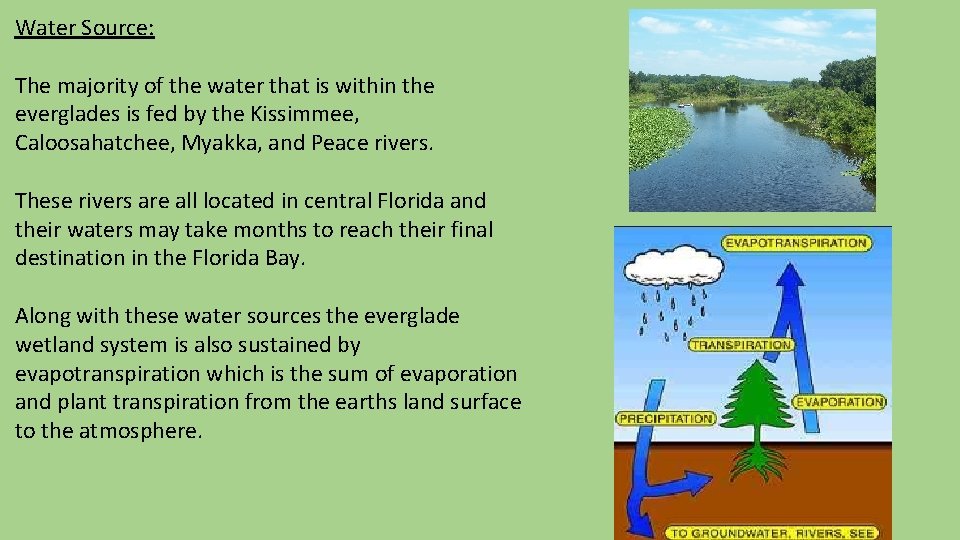 Water Source:

The majority of the water that is within the everglades is fed by the Kissimmee, Caloosahatchee, Myakka, and Peace rivers.

These rivers are all located in central Florida and their waters may take months to reach their final destination in the Florida Bay.

Along with these water sources the everglade wetland system is also sustained by evapotranspiration which is the sum of evaporation and plant transpiration from the earths land surface to the atmosphere.

EVAPOTRANSPIRATION

TRANSPIRATION

EVAPORATION

PRECIPITATION

TO GROUNDWATER, RIVERS, SEE